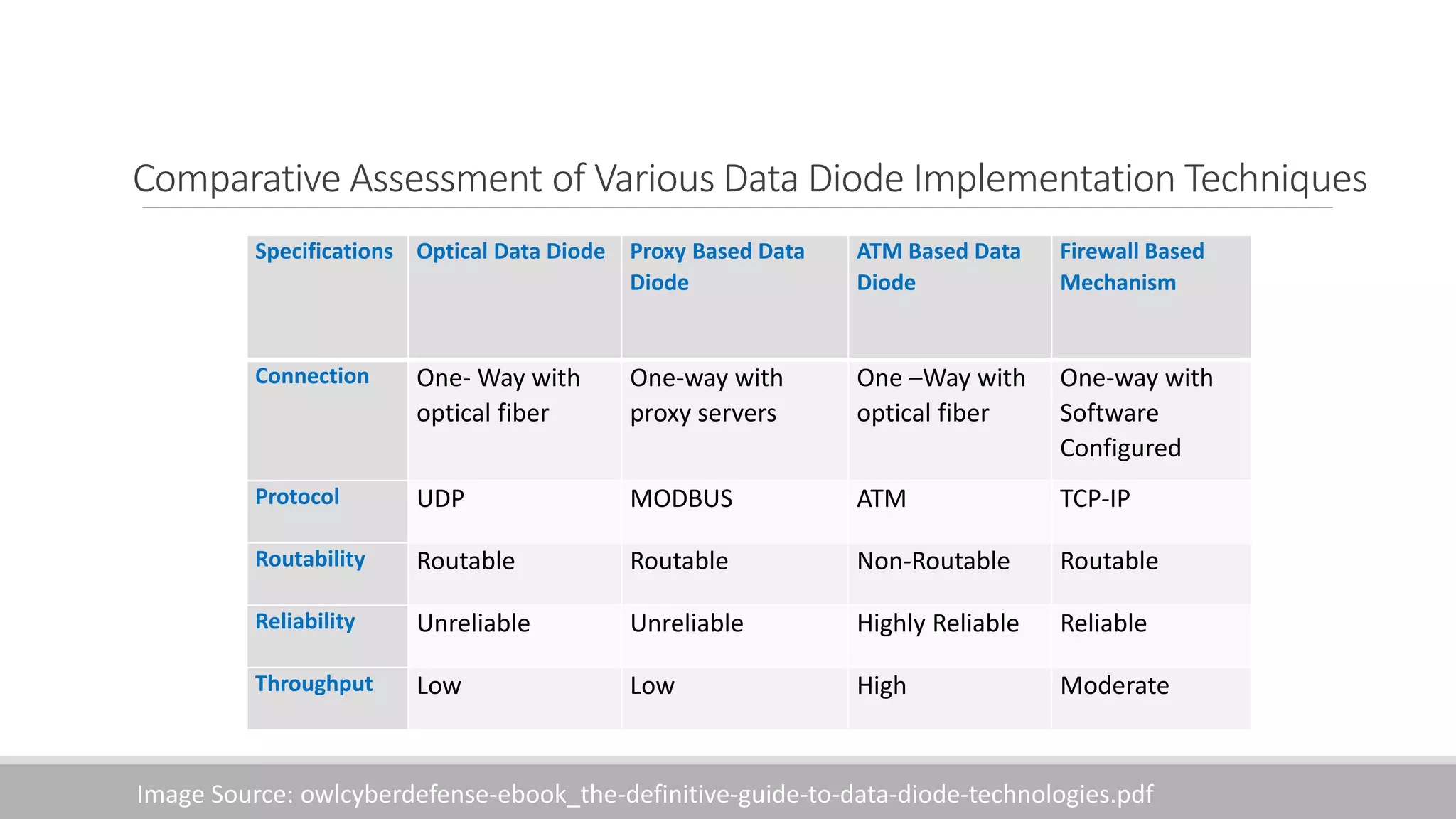 Comparative Assessment of Various Data Diode Implementation Techniques

| Specifications | Optical Data Diode | Proxy Based Data Diode | ATM Based Data Diode | Firewall Based Mechanism |
|---|---|---|---|---|
| Connection | One- Way with optical fiber | One-way with proxy servers | One –Way with optical fiber | One-way with Software Configured |
| Protocol | UDP | MODBUS | ATM | TCP-IP |
| Routability | Routable | Routable | Non-Routable | Routable |
| Reliability | Unreliable | Unreliable | Highly Reliable | Reliable |
| Throughput | Low | Low | High | Moderate |

Image Source: owlcyberdefense-ebook_the-definitive-guide-to-data-diode-technologies.pdf